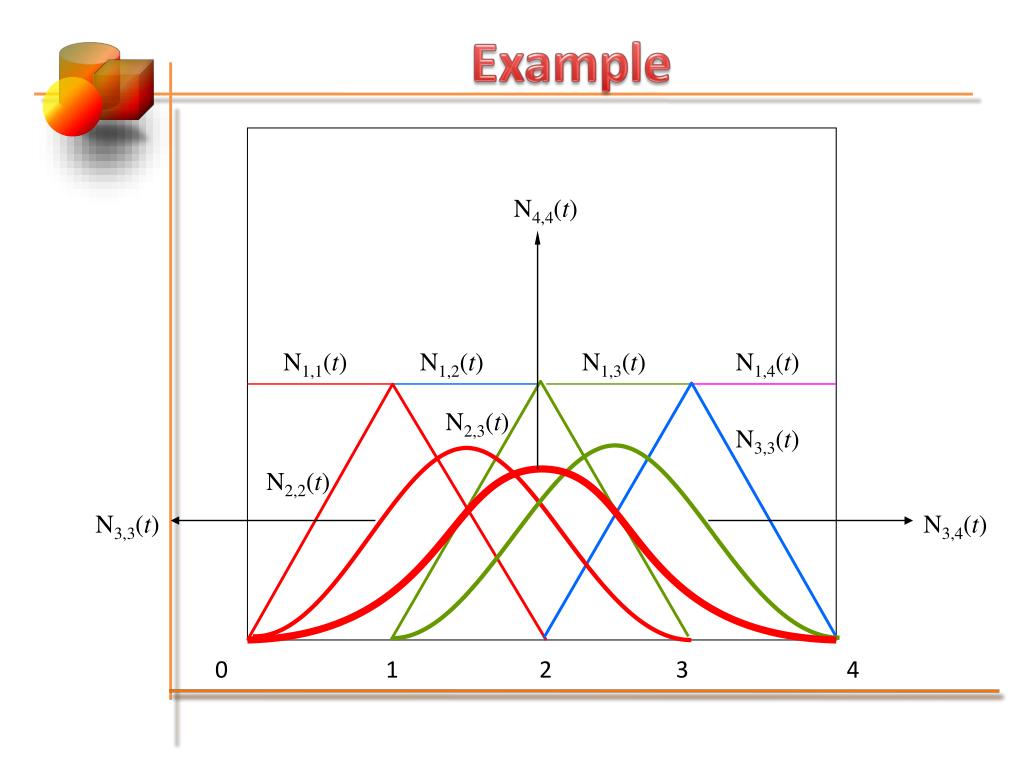 Example

$N_{4,4}(t)$

$N_{1,1}(t)$

$N_{1,2}(t)$

$N_{1,3}(t)$

$N_{1,4}(t)$

$N_{2,3}(t)$

$N_{3,3}(t)$

$N_{2,2}(t)$

$N_{3,3}(t)$

$N_{3,4}(t)$

0

1

2

3

4